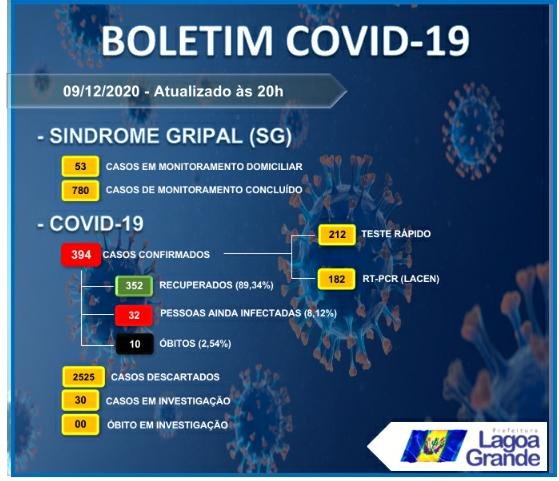 BOLETIM COVID-19

09/12/2020 - Atualizado às 20h

- SINDROME GRIPAL (SG)

53 CASOS EM MONITORAMENTO DOMICILIAR

780 CASOS DE MONITORAMENTO CONCLUÍDO

- COVID-19

394 CASOS CONFIRMADOS

212 TESTE RÁPIDO

182 RT-PCR (LACEN)

352 RECUPERADOS (89,34%)

32 PESSOAS AINDA INFECTADAS (8,12%)

10 ÓBITOS (2,54%)

2525 CASOS DESCARTADOS

30 CASOS EM INVESTIGAÇÃO

00 ÓBITO EM INVESTIGAÇÃO

Prefeitura Lagoa Grande